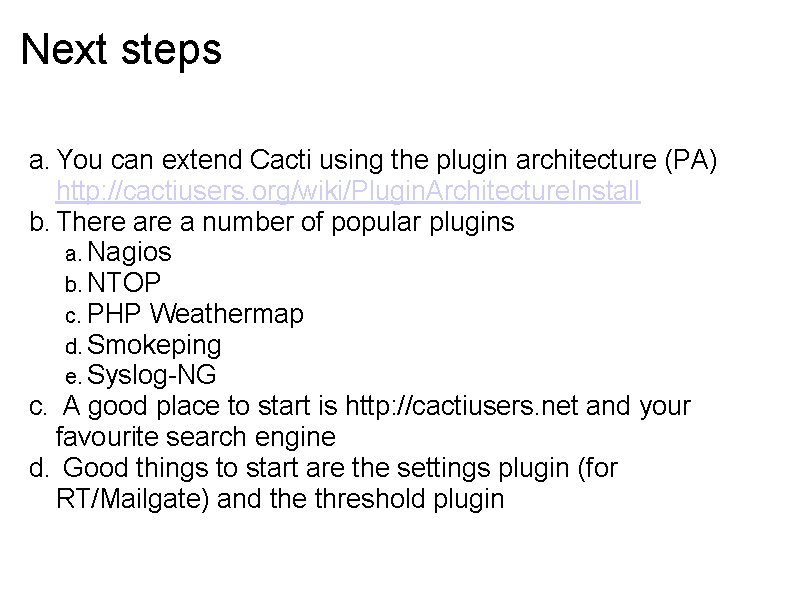 Next steps

a. You can extend Cacti using the plugin architecture (PA) http://cactiusers.org/wiki/PluginArchitectureInstall
b. There are a number of popular plugins
a. Nagios
b. NTOP
c. PHP Weathermap
d. Smokeping
e. Syslog-NG
c. A good place to start is http://cactiusers.net and your favourite search engine
d. Good things to start are the settings plugin (for RT/Mailgate) and the threshold plugin